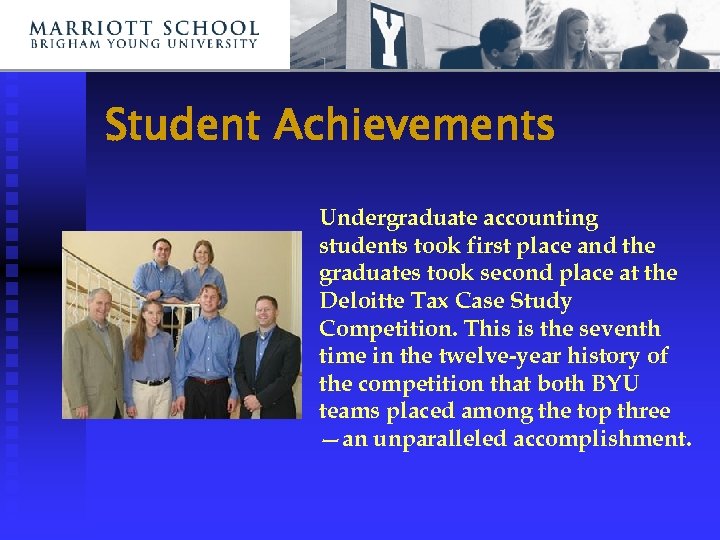 MARRIOTT SCHOOL
BRIGHAM YOUNG UNIVERSITY

Y

Student Achievements

Undergraduate accounting students took first place and the graduates took second place at the Deloitte Tax Case Study Competition. This is the seventh time in the twelve-year history of the competition that both BYU teams placed among the top three —an unparalleled accomplishment.